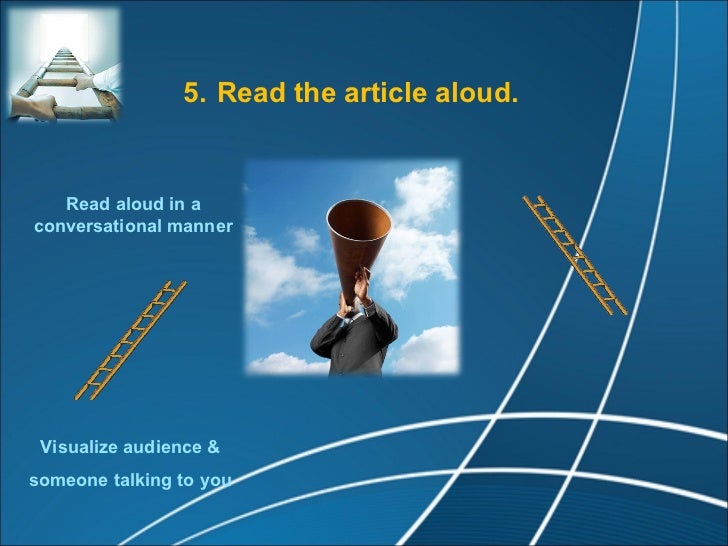 5. Read the article aloud.

Read aloud in a conversational manner

Visualize audience & someone talking to you